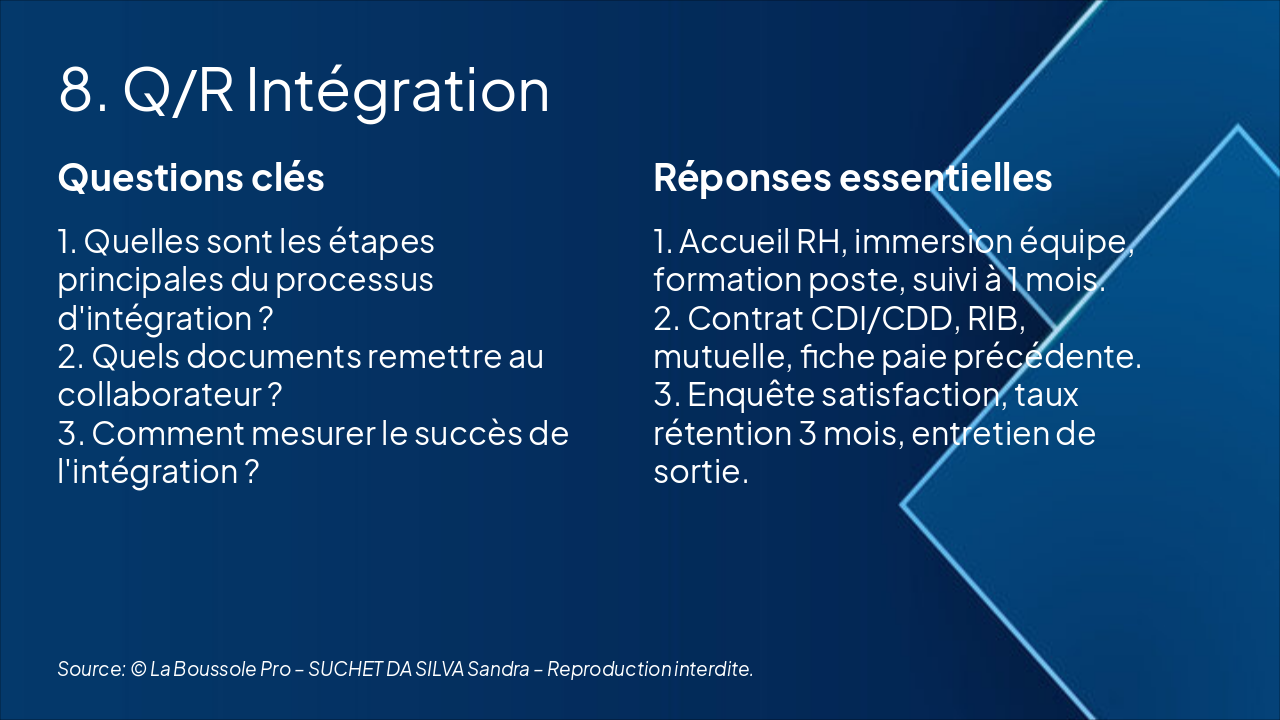 8. Q/R Intégration

Questions clés

1. Quelles sont les étapes principales du processus d'intégration ?
2. Quels documents remettre au collaborateur ?
3. Comment mesurer le succès de l'intégration ?

Réponses essentielles

1. Accueil RH, immersion équipe, formation poste, suivi à 1 mois.
2. Contrat CDI/CDD, RIB, mutuelle, fiche paie précédente.
3. Enquête satisfaction, taux rétention 3 mois, entretien de sortie.

Source: © La Boussole Pro – SUCHET DA SILVA Sandra – Reproduction interdite.